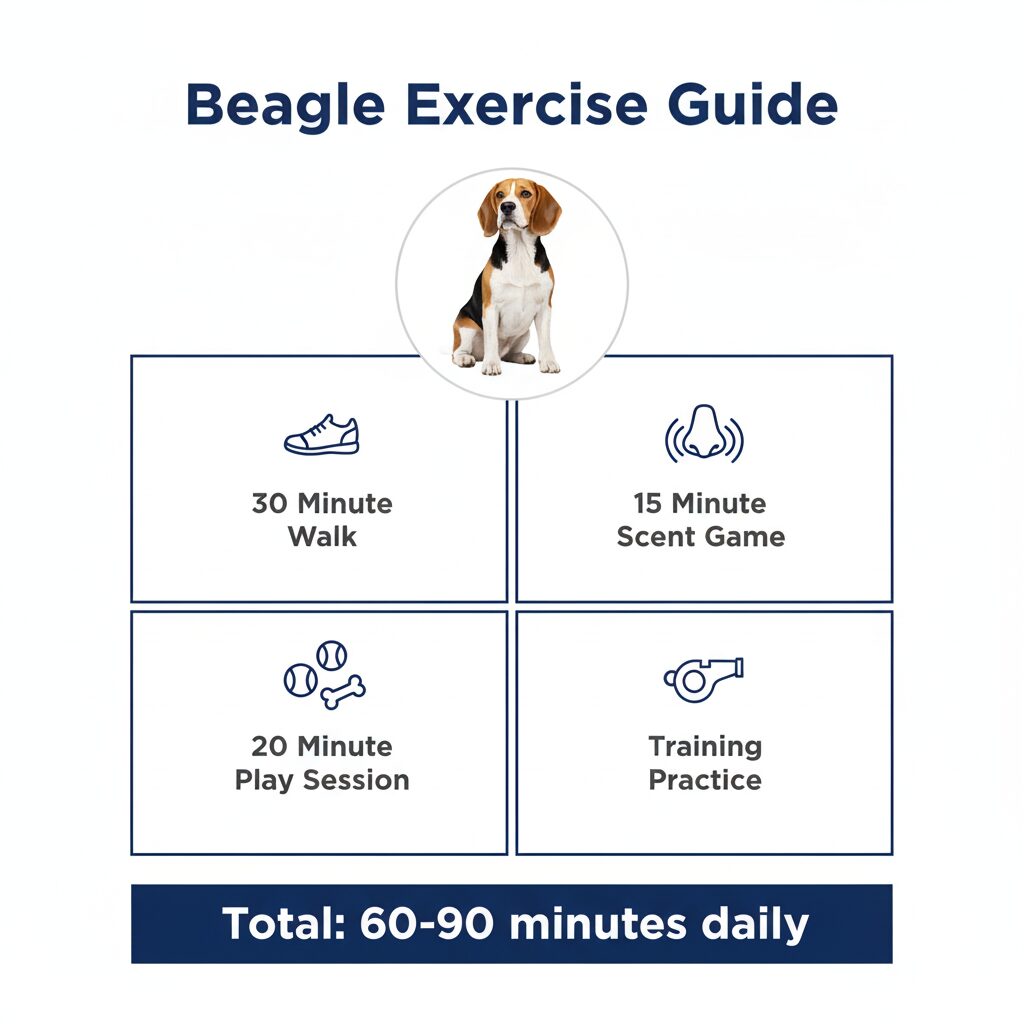 Beagle Exercise Guide

30 Minute Walk

15 Minute Scent Game

20 Minute Play Session

Training Practice

Total: 60-90 minutes daily